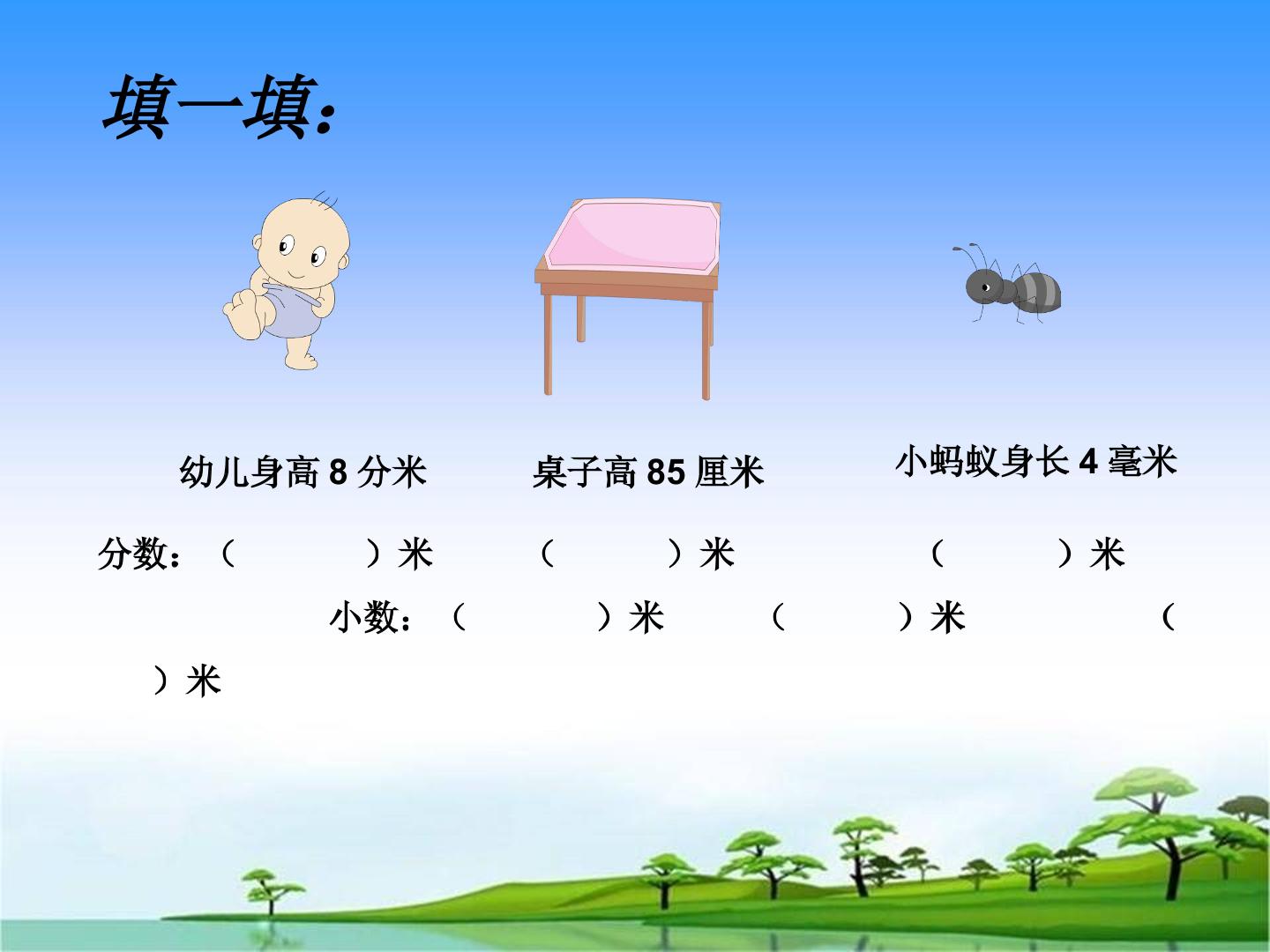 填一填：

幼儿身高 8 分米　　桌子高 85 厘米　　小蚂蚁身长 4 毫米

分数：（　　　）米　　（　　　）米　　（　　　）米

小数：（　　　）米　　（　　　）米　　（　　　）米